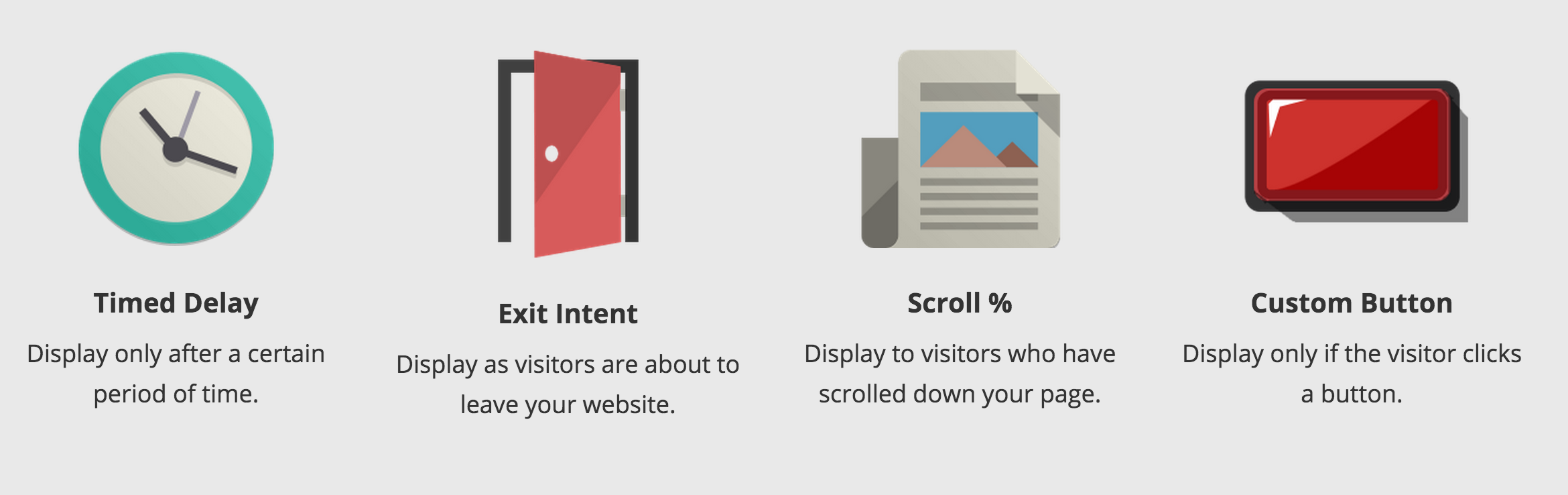 Timed Delay
Display only after a certain period of time.

Exit Intent
Display as visitors are about to leave your website.

Scroll %
Display to visitors who have scrolled down your page.

Custom Button
Display only if the visitor clicks a button.